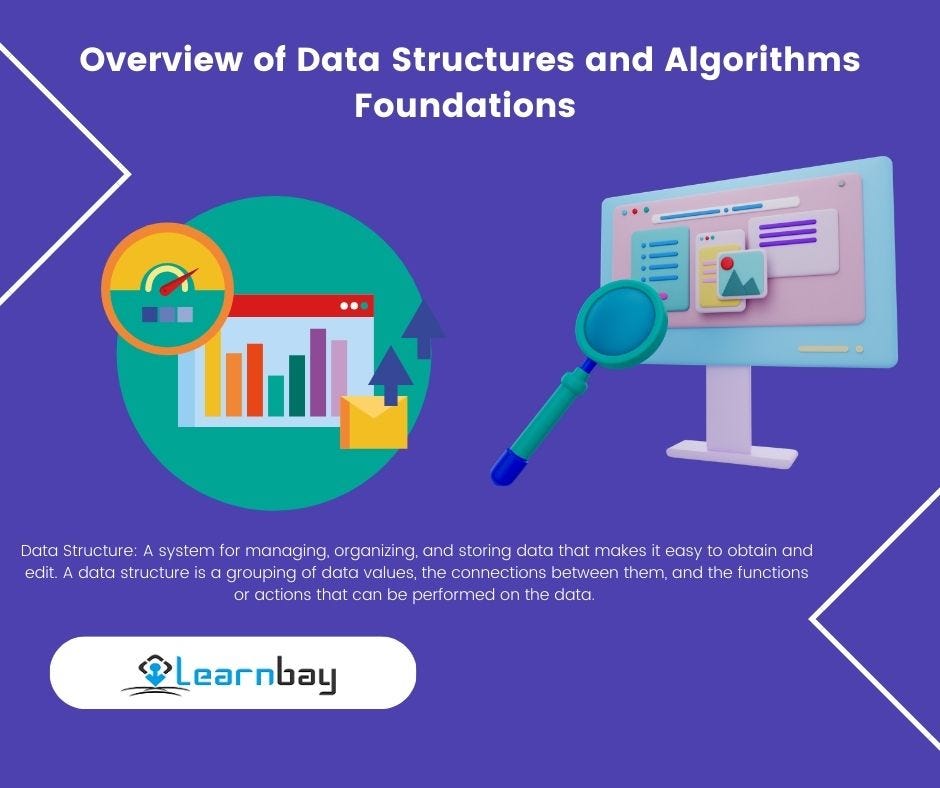 Overview of Data Structures and Algorithms Foundations

Data Structure: A system for managing, organizing, and storing data that makes it easy to obtain and edit. A data structure is a grouping of data values, the connections between them, and the functions or actions that can be performed on the data.

Learnbay